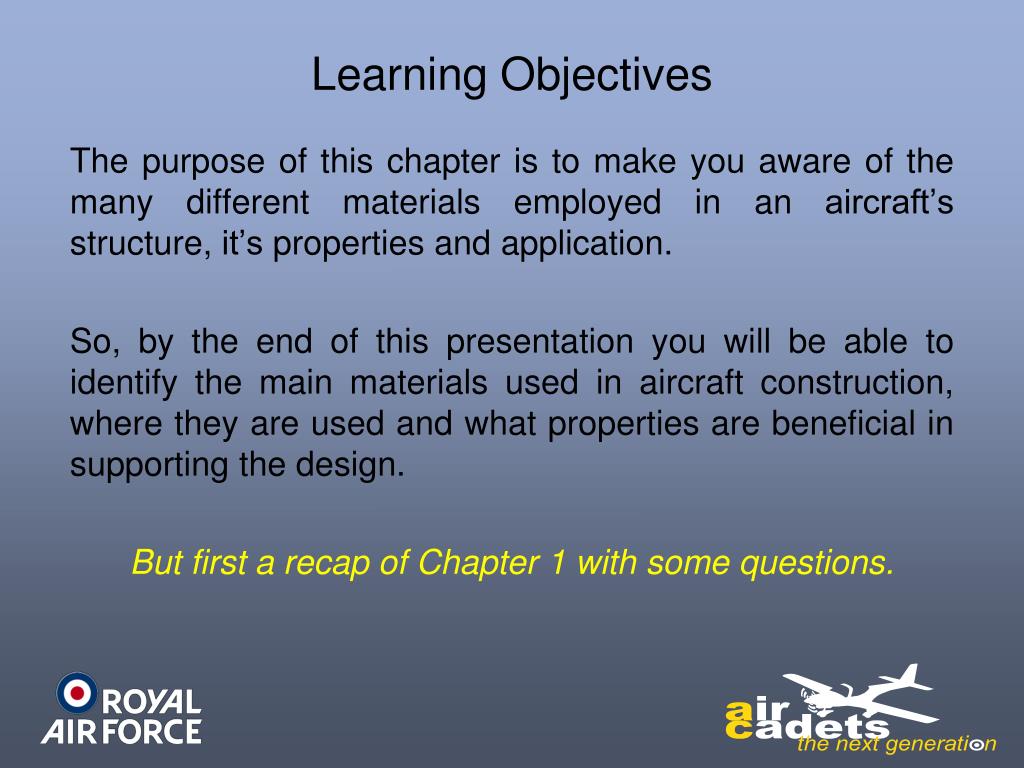 Learning Objectives

The purpose of this chapter is to make you aware of the many different materials employed in an aircraft's structure, it's properties and application.

So, by the end of this presentation you will be able to identify the main materials used in aircraft construction, where they are used and what properties are beneficial in supporting the design.

But first a recap of Chapter 1 with some questions.

ROYAL AIR FORCE

air cadets
the next generation